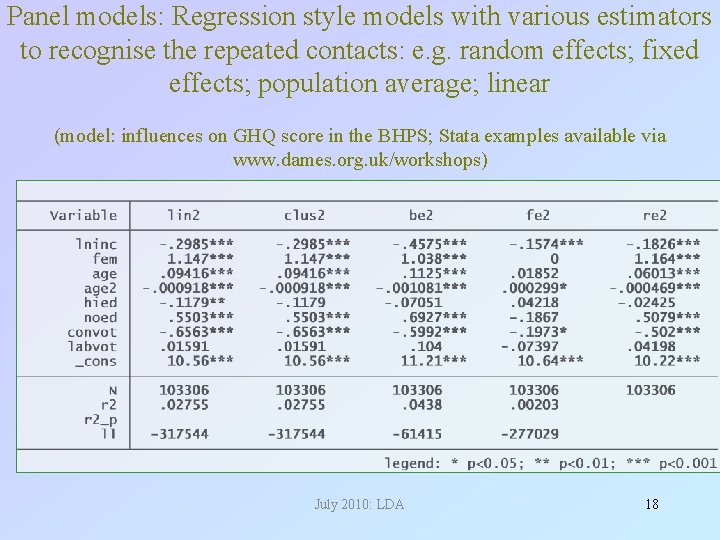 Panel models: Regression style models with various estimators to recognise the repeated contacts: e.g. random effects; fixed effects; population average; linear

(model: influences on GHQ score in the BHPS; Stata examples available via www.dames.org.uk/workshops)

| Variable | lin2 | clus2 | be2 | fe2 | re2 |
|---|---|---|---|---|---|
| lninc | -.2985*** | -.2985*** | -.4575*** | -.1574*** | -.1826*** |
| fem | 1.147*** | 1.147*** | 1.038*** | 0 | 1.164*** |
| age | .09416*** | .09416*** | .1125*** | .01852 | .06013*** |
| age2 | -.000918*** | -.000918*** | -.001081*** | .000299* | -.000469*** |
| hied | -.1179** | -.1179 | -.07051 | .04218 | -.02425 |
| noed | .5503*** | .5503*** | .6927*** | -.1867 | .5079*** |
| convot | -.6563*** | -.6563*** | -.5992*** | -.1973* | -.502*** |
| labvot | .01591 | .01591 | .104 | -.07397 | .04198 |
| _cons | 10.56*** | 10.56*** | 11.21*** | 10.64*** | 10.22*** |
| N | 103306 | 103306 | 103306 | 103306 | 103306 |
| r2 | .02755 | .02755 | .0438 | .00203 | |
| r2_p | | | | | |
| ll | -317544 | -317544 | -61415 | -277029 | |

legend: * p<0.05; ** p<0.01; *** p<0.001

July 2010: LDA

18